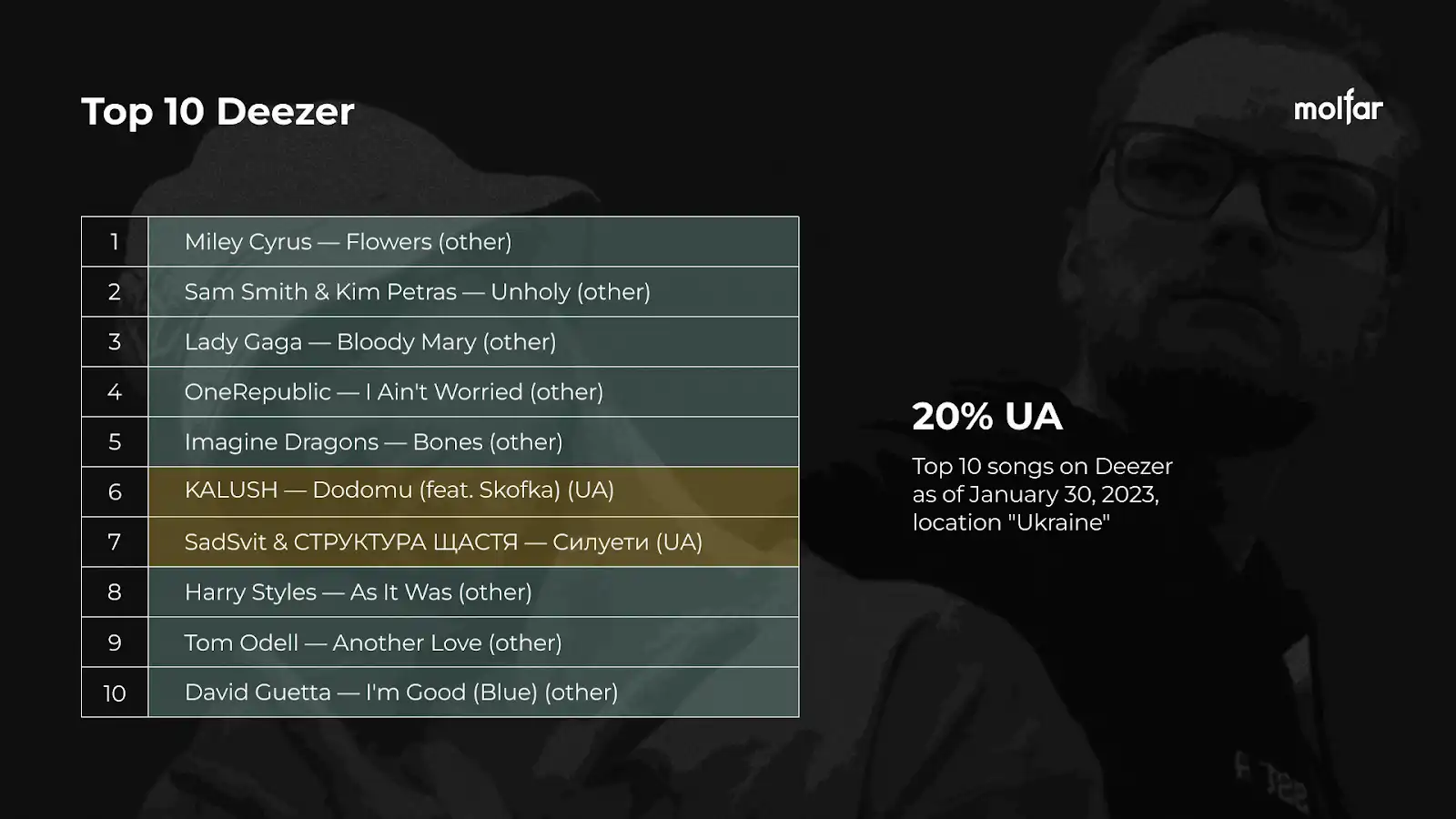 Top 10 Deezer

molfar

| 1 | Miley Cyrus — Flowers (other) |
|---|---|
| 2 | Sam Smith & Kim Petras — Unholy (other) |
| 3 | Lady Gaga — Bloody Mary (other) |
| 4 | OneRepublic — I Ain't Worried (other) |
| 5 | Imagine Dragons — Bones (other) |
| 6 | KALUSH — Dodomu (feat. Skofka) (UA) |
| 7 | SadSvit & СТРУКТУРА ЩАСТЯ — Силуети (UA) |
| 8 | Harry Styles — As It Was (other) |
| 9 | Tom Odell — Another Love (other) |
| 10 | David Guetta — I'm Good (Blue) (other) |

20% UA

Top 10 songs on Deezer as of January 30, 2023, location "Ukraine"